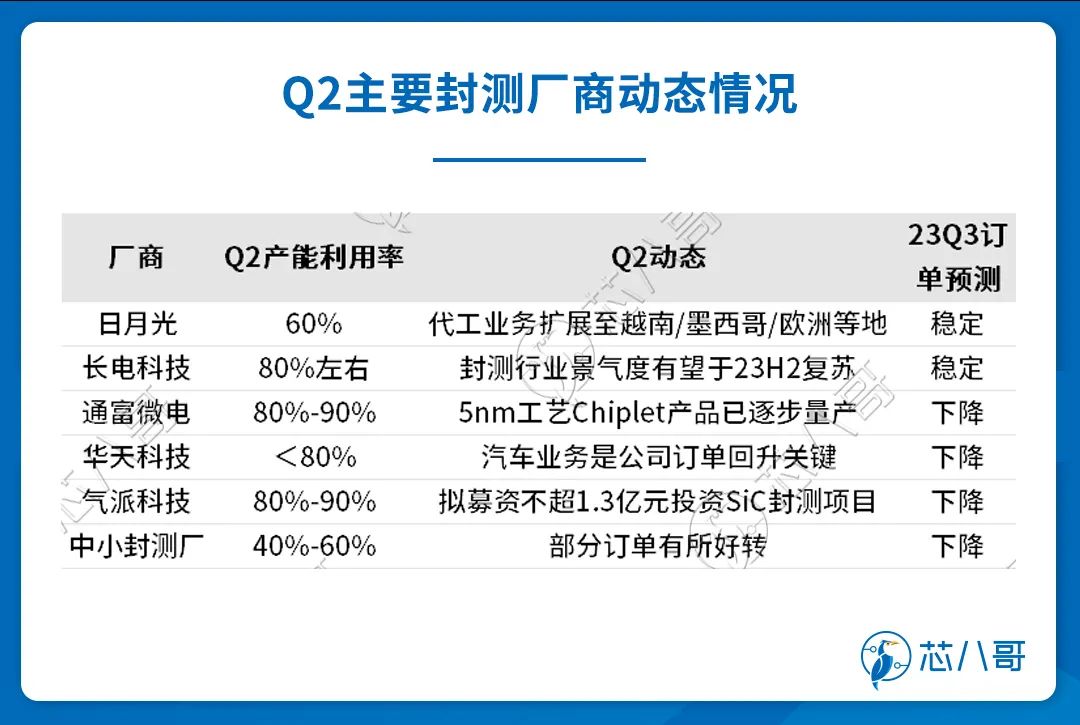 Q2主要封测厂商动态情况

| 厂商 | Q2产能利用率 | Q2动态 | 23Q3订单预测 |
|---|---|---|---|
| 日月光 | 60% | 代工业务扩展至越南/墨西哥/欧洲等地 | 稳定 |
| 长电科技 | 80%左右 | 封测行业景气度有望于23H2复苏 | 稳定 |
| 通富微电 | 80%-90% | 5nm工艺Chiplet产品已逐步量产 | 下降 |
| 华天科技 | <80% | 汽车业务是公司订单回升关键 | 下降 |
| 气派科技 | 80%-90% | 拟募资不超1.3亿元投资SiC封测项目 | 下降 |
| 中小封测厂 | 40%-60% | 部分订单有所好转 | 下降 |

芯八哥